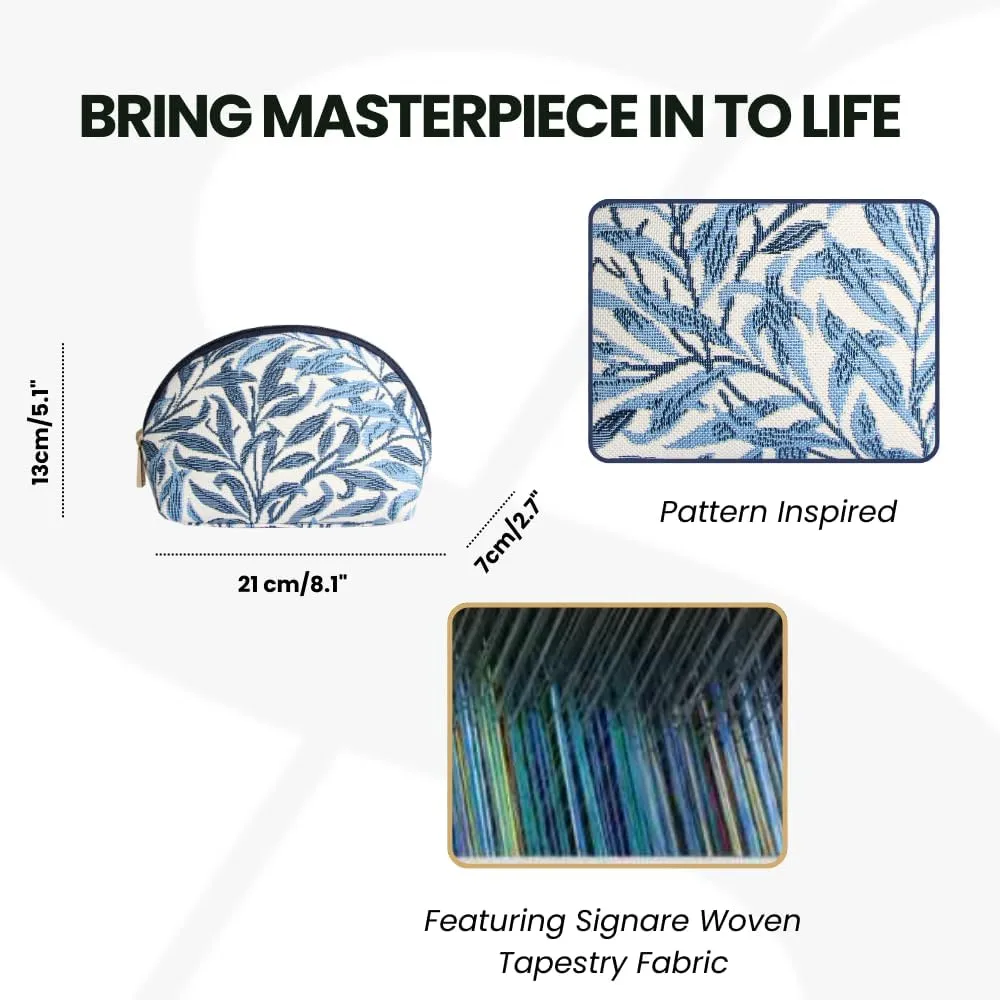 BRING MASTERPIECE IN TO LIFE

13cm/5.1"

21 cm/8.1"

7cm/2.7"

Pattern Inspired

Featuring Signare Woven Tapestry Fabric